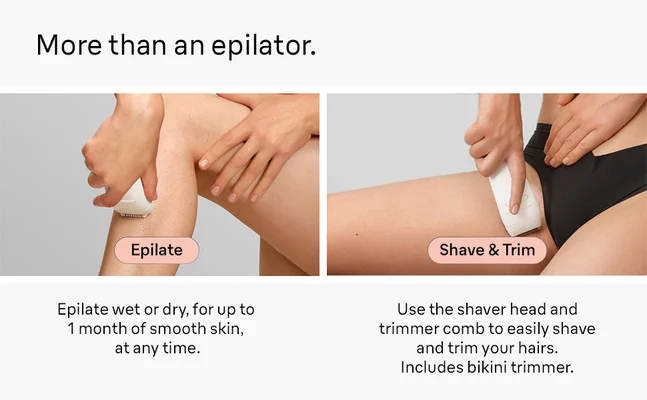 More than an epilator.

Epilate

Epilate wet or dry, for up to 1 month of smooth skin, at any time.

Shave & Trim

Use the shaver head and trimmer comb to easily shave and trim your hairs. Includes bikini trimmer.